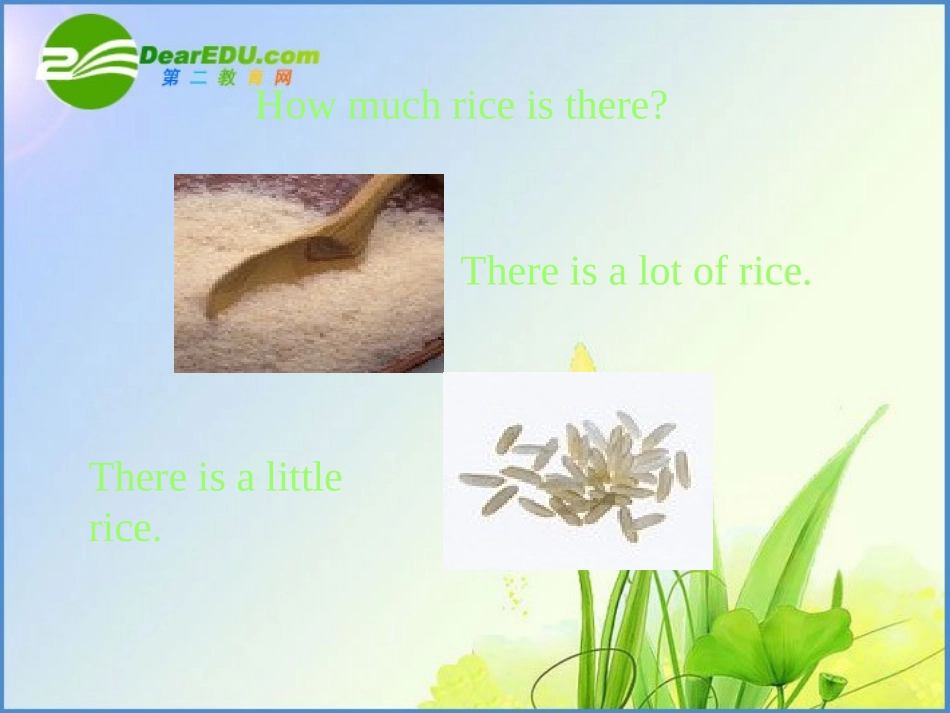 DearEDU.com
第二教育网

How much rice is there?

There is a lot of rice.

There is a little rice.